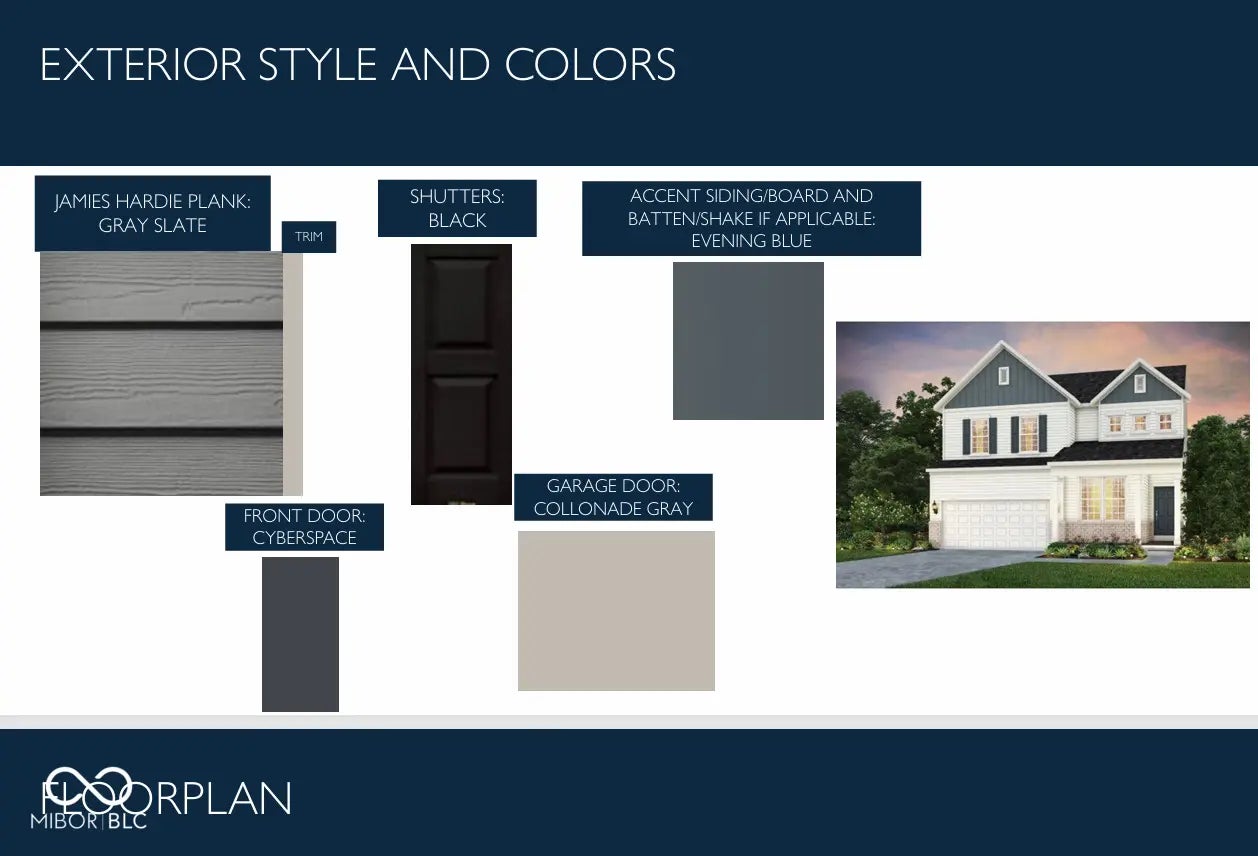 EXTERIOR STYLE AND COLORS

JAMIES HARDIE PLANK: GRAY SLATE

TRIM

SHUTTERS: BLACK

ACCENT SIDING/BOARD AND BATTEN/SHAKE IF APPLICABLE: EVENING BLUE

FRONT DOOR: CYBERSPACE

GARAGE DOOR: COLLONADE GRAY

FLOORPLAN

MIBOR | BLC